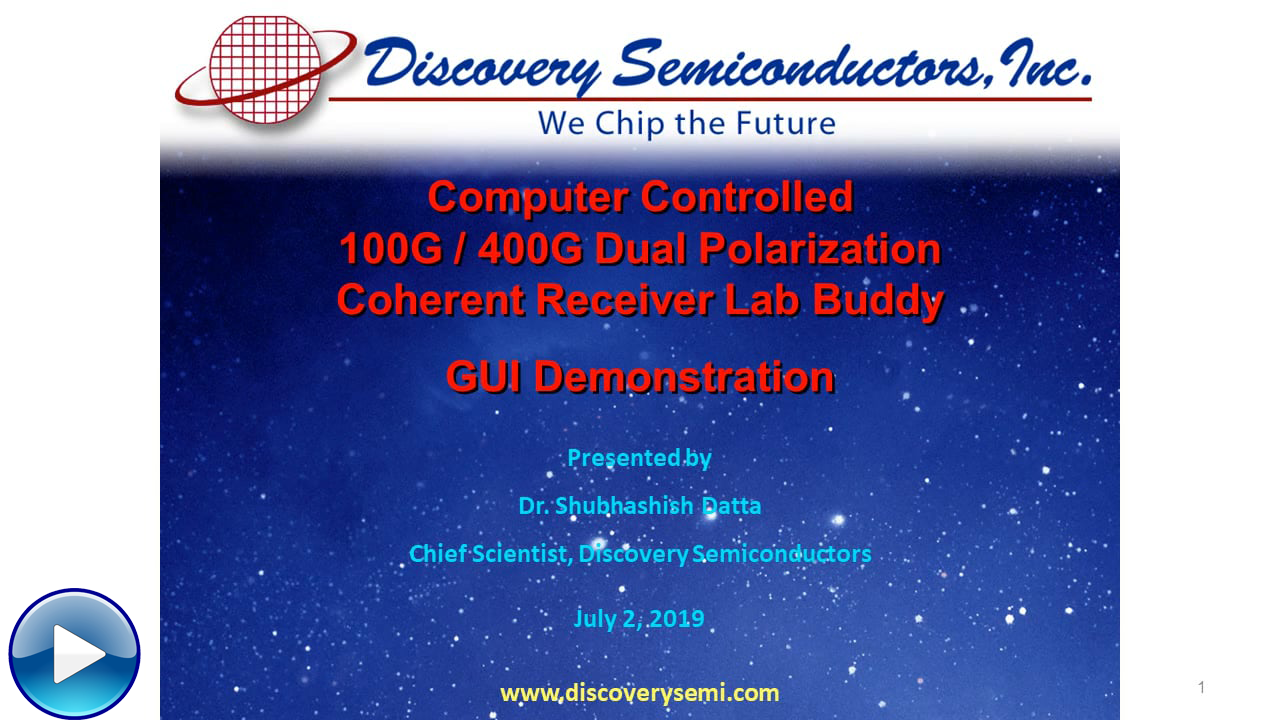 Discovery Semiconductors, Inc.
We Chip the Future

Computer Controlled
100G / 400G Dual Polarization
Coherent Receiver Lab Buddy

GUI Demonstration

Presented by

Dr. Shubhashish Datta

Chief Scientist, Discovery Semiconductors

July 2, 2019

www.discoverysemi.com

1